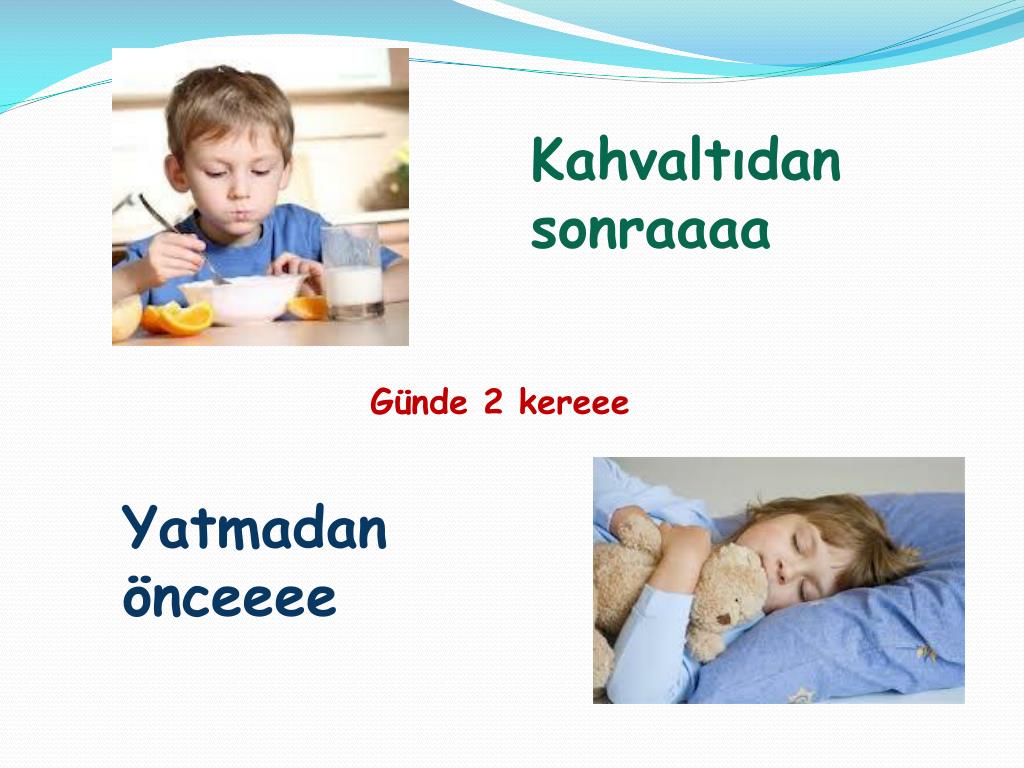 Kahvaltıdan sonraaaa

Günde 2 kereee

Yatmadan önceeee